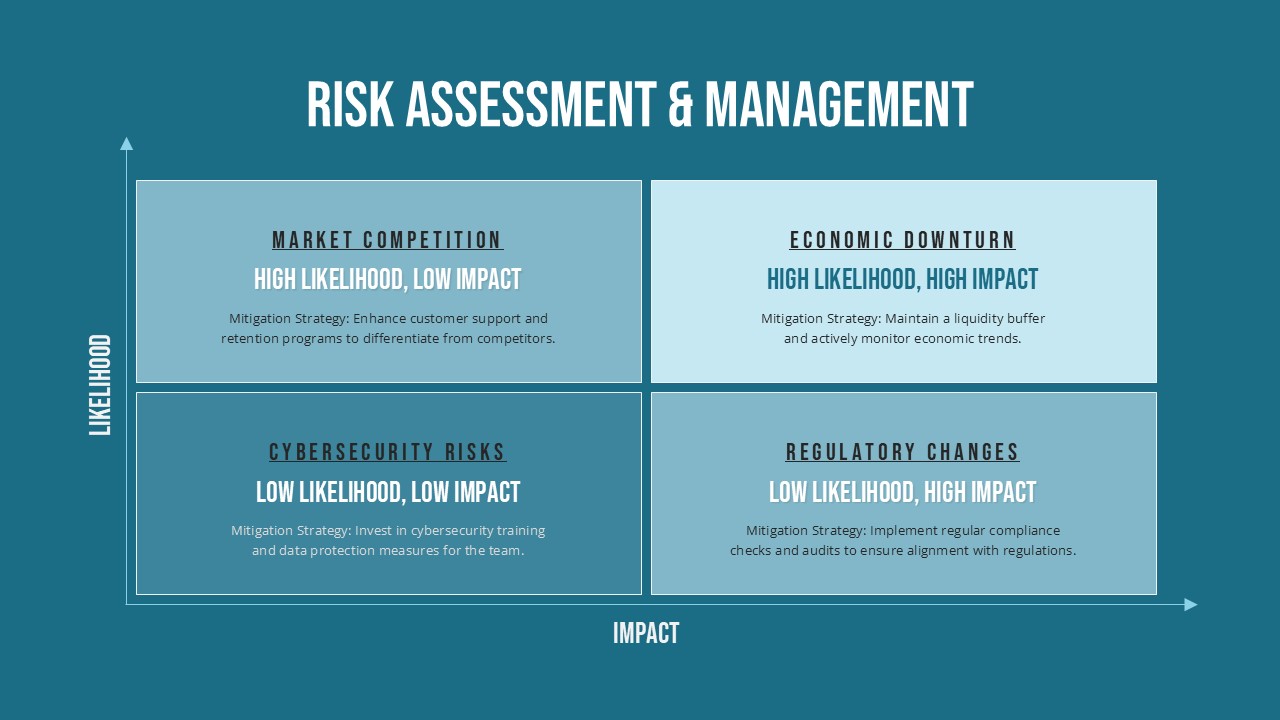 RISK ASSESSMENT & MANAGEMENT

LIKELIHOOD

MARKET COMPETITION
HIGH LIKELIHOOD, LOW IMPACT
Mitigation Strategy: Enhance customer support and retention programs to differentiate from competitors.

ECONOMIC DOWNTURN
HIGH LIKELIHOOD, HIGH IMPACT
Mitigation Strategy: Maintain a liquidity buffer and actively monitor economic trends.

CYBERSECURITY RISKS
LOW LIKELIHOOD, LOW IMPACT
Mitigation Strategy: Invest in cybersecurity training and data protection measures for the team.

REGULATORY CHANGES
LOW LIKELIHOOD, HIGH IMPACT
Mitigation Strategy: Implement regular compliance checks and audits to ensure alignment with regulations.

IMPACT